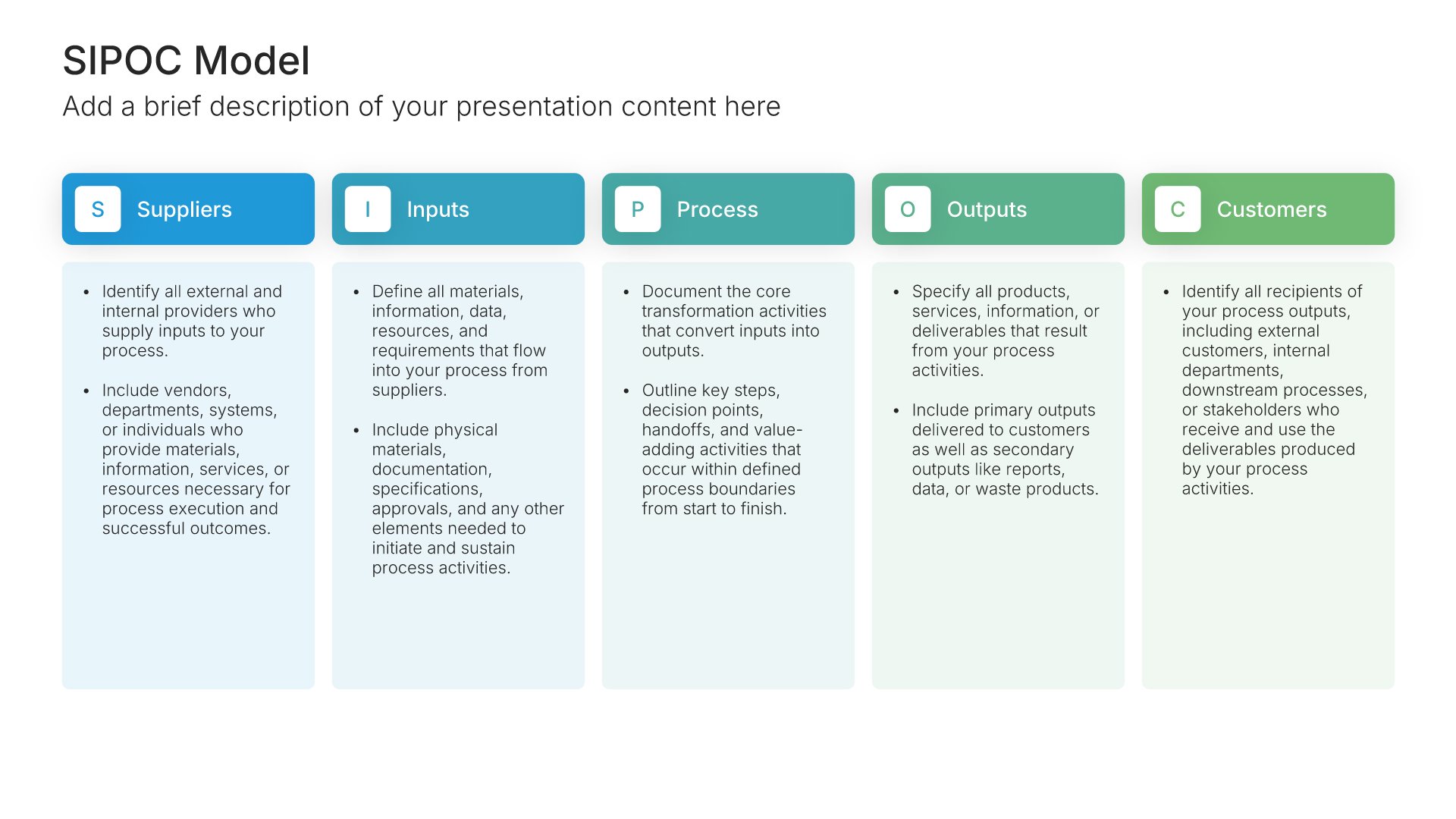 SIPOC Model

Add a brief description of your presentation content here

S Suppliers

• Identify all external and internal providers who supply inputs to your process.

• Include vendors, departments, systems, or individuals who provide materials, information, services, or resources necessary for process execution and successful outcomes.

I Inputs

• Define all materials, information, data, resources, and requirements that flow into your process from suppliers.

• Include physical materials, documentation, specifications, approvals, and any other elements needed to initiate and sustain process activities.

P Process

• Document the core transformation activities that convert inputs into outputs.

• Outline key steps, decision points, handoffs, and value-adding activities that occur within defined process boundaries from start to finish.

O Outputs

• Specify all products, services, information, or deliverables that result from your process activities.

• Include primary outputs delivered to customers as well as secondary outputs like reports, data, or waste products.

C Customers

• Identify all recipients of your process outputs, including external customers, internal departments, downstream processes, or stakeholders who receive and use the deliverables produced by your process activities.